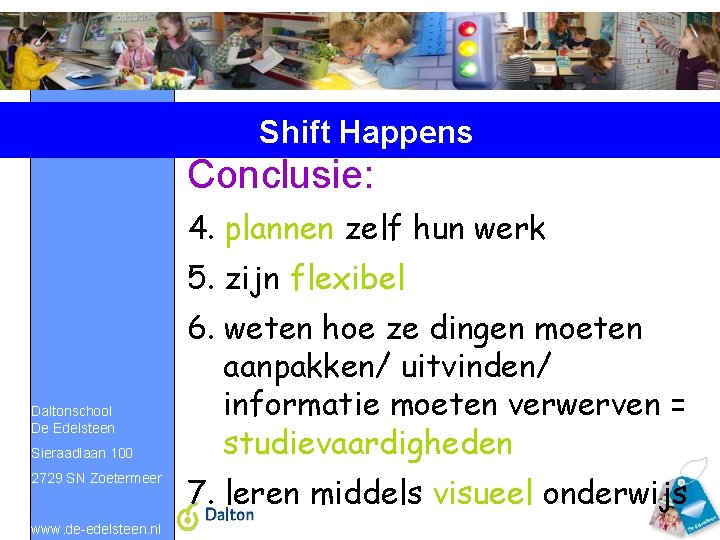 Shift Happens

Conclusie:

4. plannen zelf hun werk

5. zijn flexibel

6. weten hoe ze dingen moeten aanpakken/ uitvinden/ informatie moeten verwerven = studievaardigheden

7. leren middels visueel onderwijs

Daltonschool
De Edelsteen

Sieraadlaan 100

2729 SN Zoetermeer

www.de-edelsteen.nl

Dalton

De Edelsteen